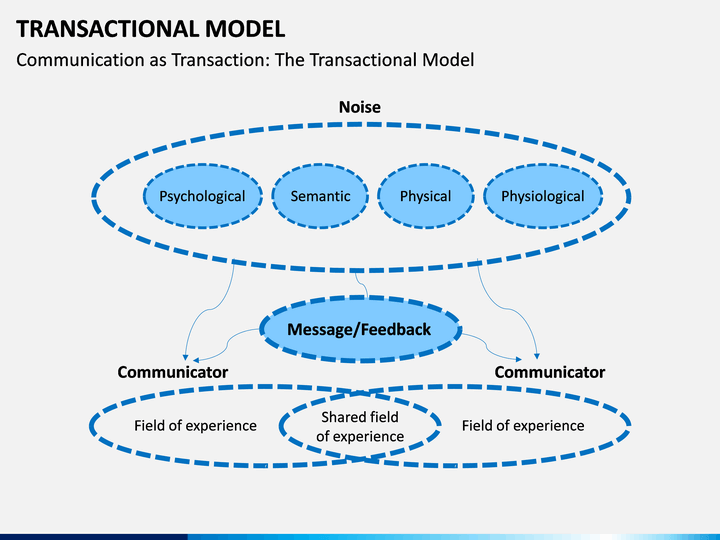 TRANSACTIONAL MODEL

Communication as Transaction: The Transactional Model

Noise

Psychological

Semantic

Physical

Physiological

Message/Feedback

Communicator

Communicator

Field of experience

Shared field of experience

Field of experience